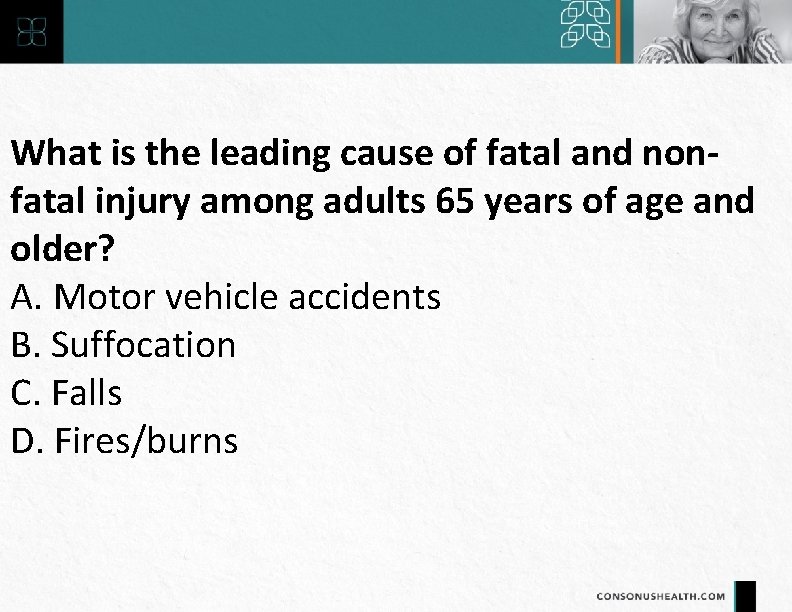 What is the leading cause of fatal and non-fatal injury among adults 65 years of age and older?
A. Motor vehicle accidents
B. Suffocation
C. Falls
D. Fires/burns

CONSONUSHEALTH.COM